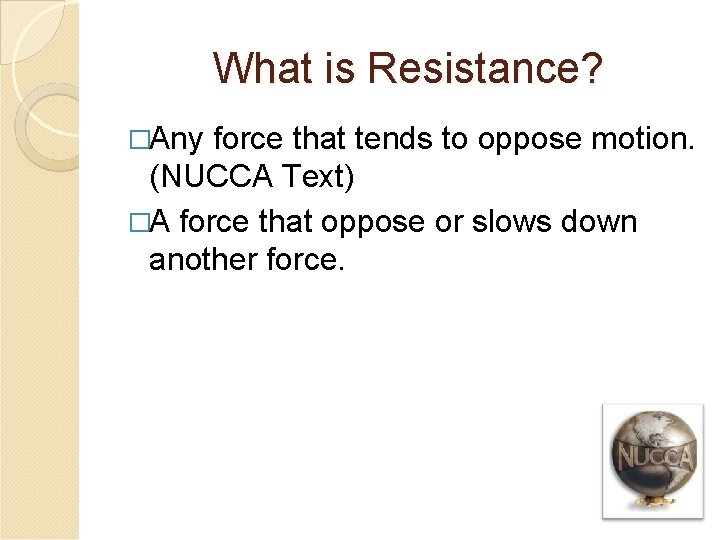 What is Resistance?

□Any force that tends to oppose motion. (NUCCA Text)

□A force that oppose or slows down another force.

NUCCA